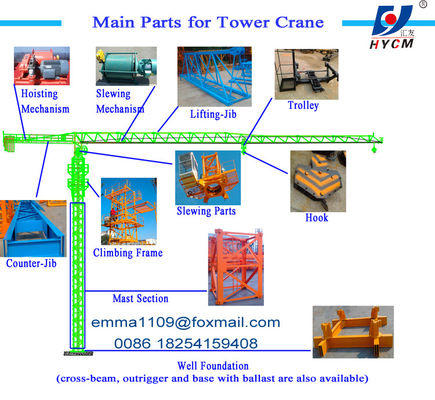 Main Parts for Tower Crane

®
汇友
HYCM

Hoisting Mechanism

Slewing Mechanism

Lifting-Jib

Trolley

Slewing Parts

Hook

Climbing Frame

Counter-Jib

Mast Section

emma1109@foxmail.com
0086 18254159408

Well Foundation
(cross-beam, outrigger and base with ballast are also available)